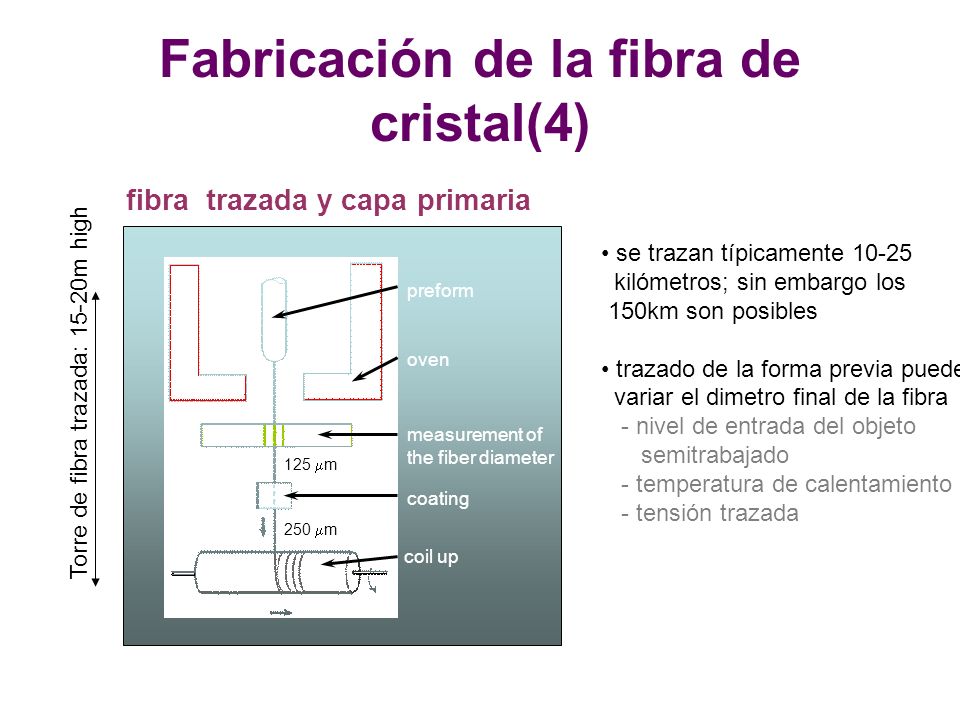 Fabricación de la fibra de cristal(4)

fibra trazada y capa primaria

Torre de fibra trazada: 15-20m high

preform

oven

measurement of the fiber diameter

125 $\mu$m

coating

250 $\mu$m

coil up

• se trazan típicamente 10-25 kilómetros; sin embargo los 150km son posibles

• trazado de la forma previa puede variar el dimetro final de la fibra
- nivel de entrada del objeto semitrabajado
- temperatura de calentamiento
- tensión trazada